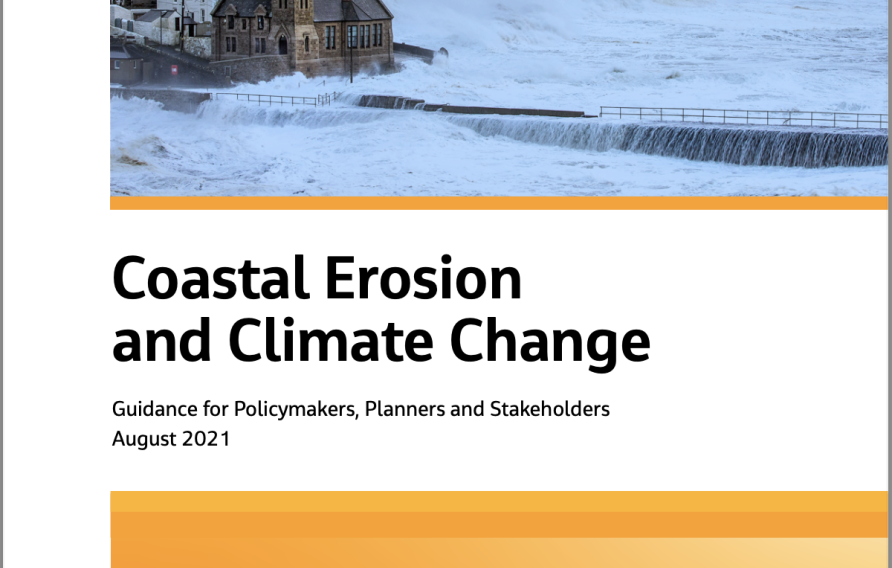 Coastal Erosion and Climate Change

Guidance for Policymakers, Planners and Stakeholders
August 2021